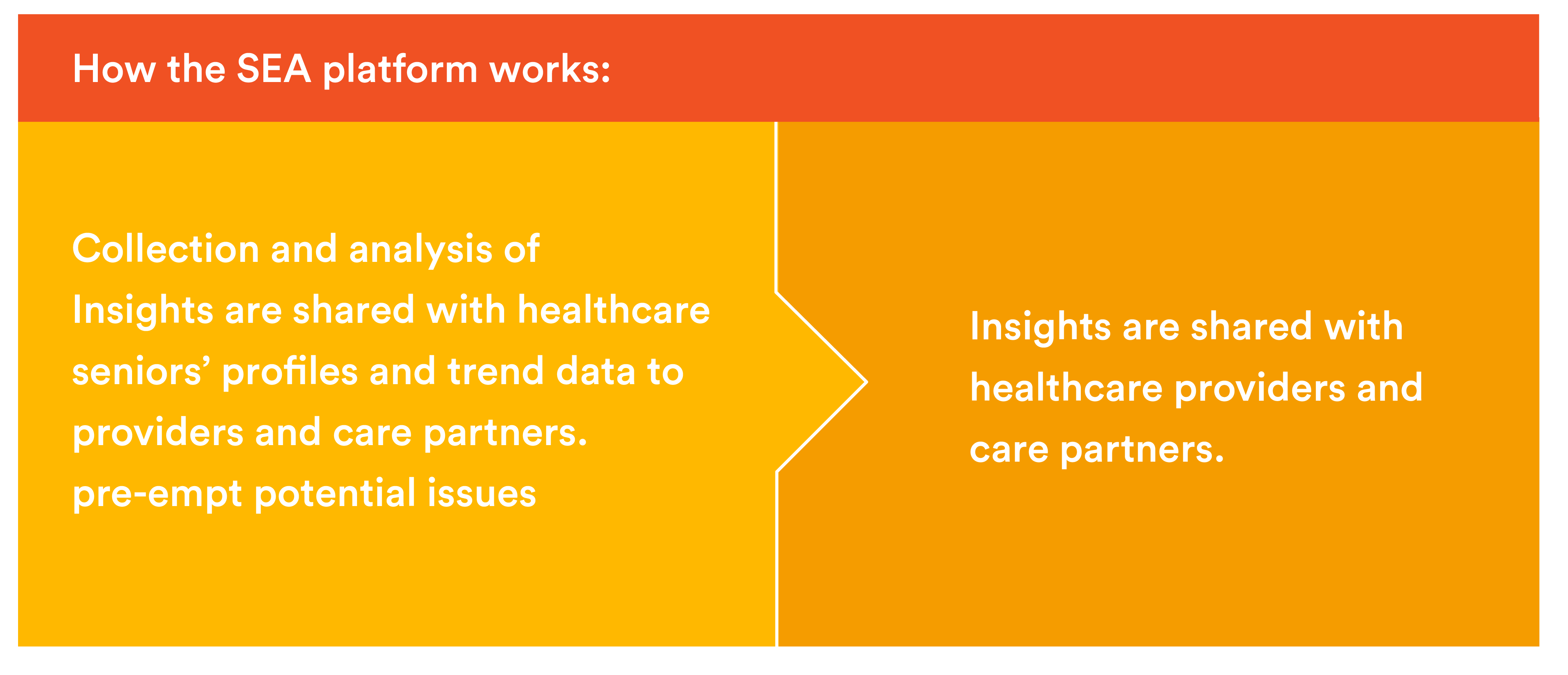 How the SEA platform works:

Collection and analysis of
Insights are shared with healthcare
seniors’ profiles and trend data to
providers and care partners.
pre-empt potential issues

Insights are shared with healthcare providers and care partners.